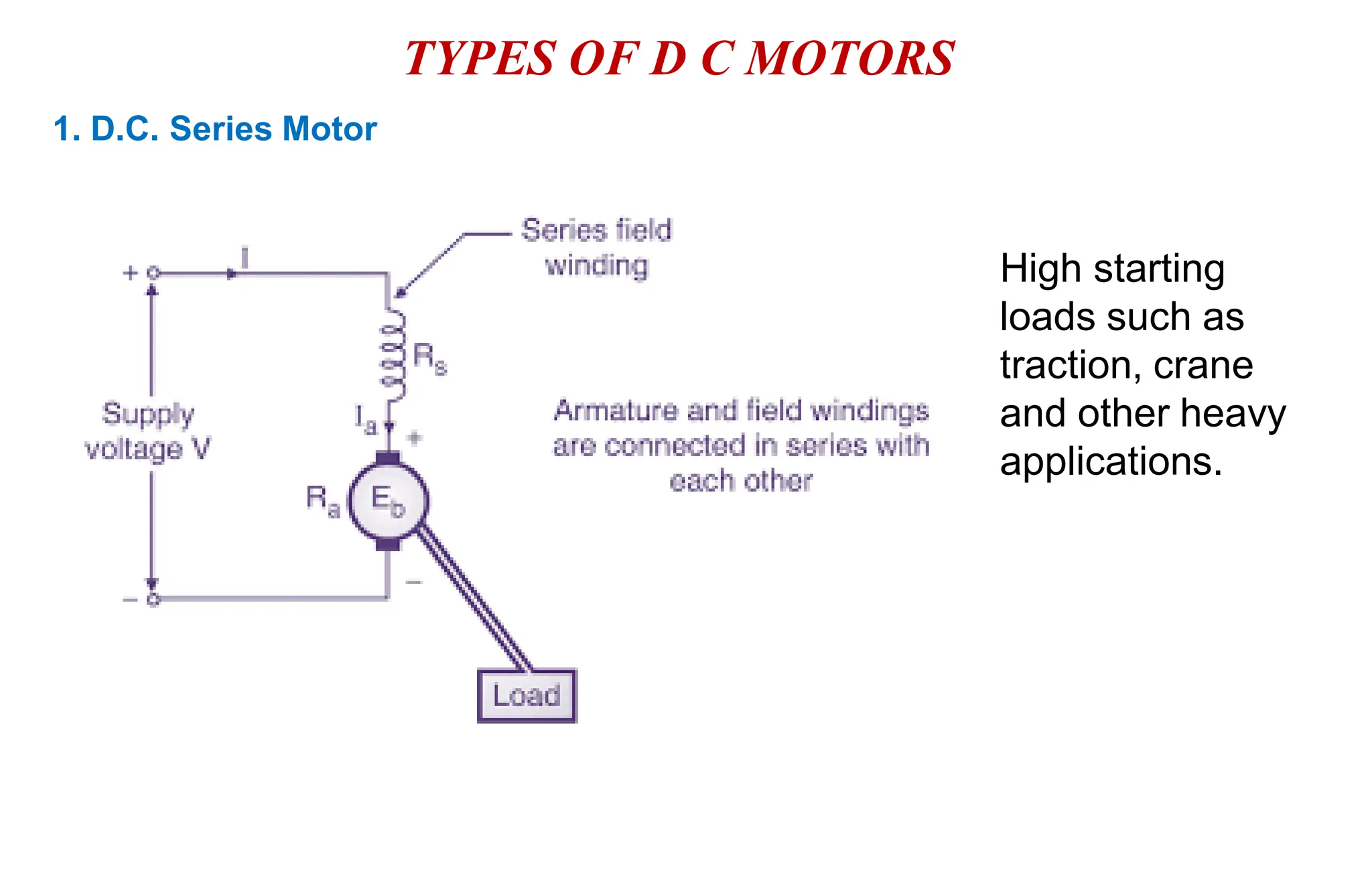 TYPES OF D C MOTORS

1. D.C. Series Motor

Series field winding

+

I

$R_s$

Supply voltage V

$I_a$

+

$R_a$

$E_b$

−

−

Load

Armature and field windings are connected in series with each other

High starting loads such as traction, crane and other heavy applications.